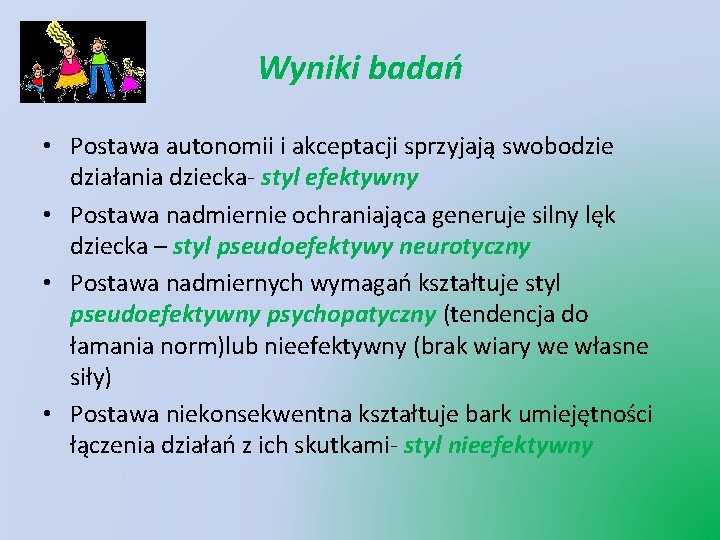 Wyniki badań

• Postawa autonomii i akceptacji sprzyjają swobodzie działania dziecka- styl efektywny
• Postawa nadmiernie ochraniająca generuje silny lęk dziecka – styl pseudoefektywy neurotyczny
• Postawa nadmiernych wymagań kształtuje styl pseudoefektywny psychopatyczny (tendencja do łamania norm)lub nieefektywny (brak wiary we własne siły)
• Postawa niekonsekwentna kształtuje bark umiejętności łączenia działań z ich skutkami- styl nieefektywny